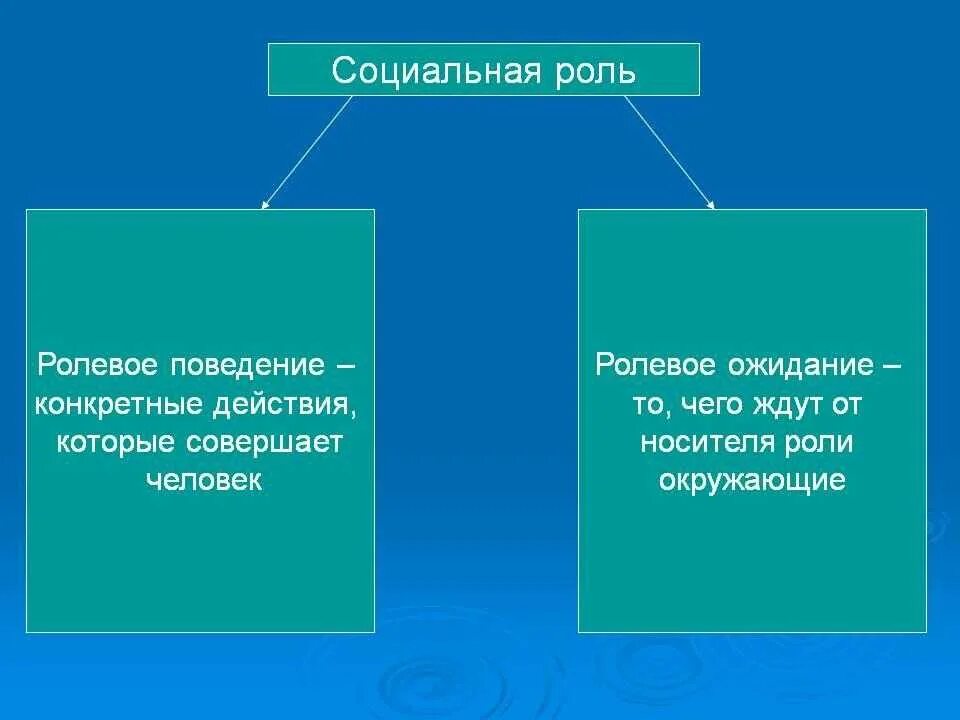 Социальная роль

Ролевое поведение – конкретные действия, которые совершает человек

Ролевое ожидание – то, чего ждут от носителя роли окружающие